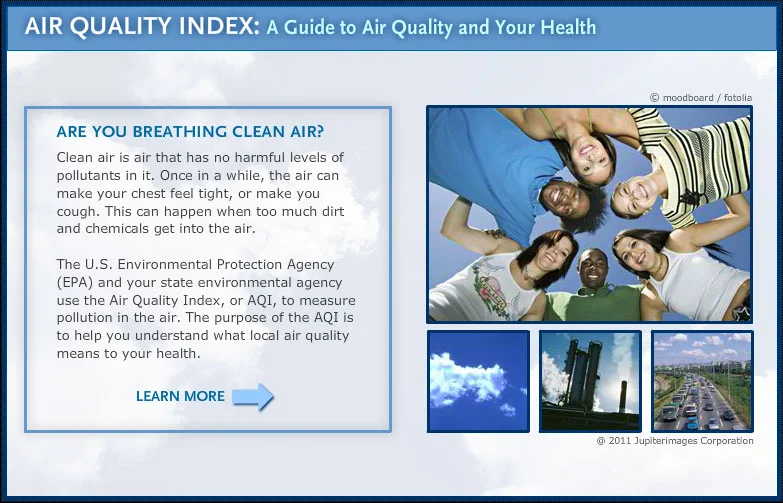 AIR QUALITY INDEX: A Guide to Air Quality and Your Health

ARE YOU BREATHING CLEAN AIR?

Clean air is air that has no harmful levels of pollutants in it. Once in a while, the air can make your chest feel tight, or make you cough. This can happen when too much dirt and chemicals get into the air.

The U.S. Environmental Protection Agency (EPA) and your state environmental agency use the Air Quality Index, or AQI, to measure pollution in the air. The purpose of the AQI is to help you understand what local air quality means to your health.

LEARN MORE

© moodboard / fotolia

@ 2011 Jupiterimages Corporation